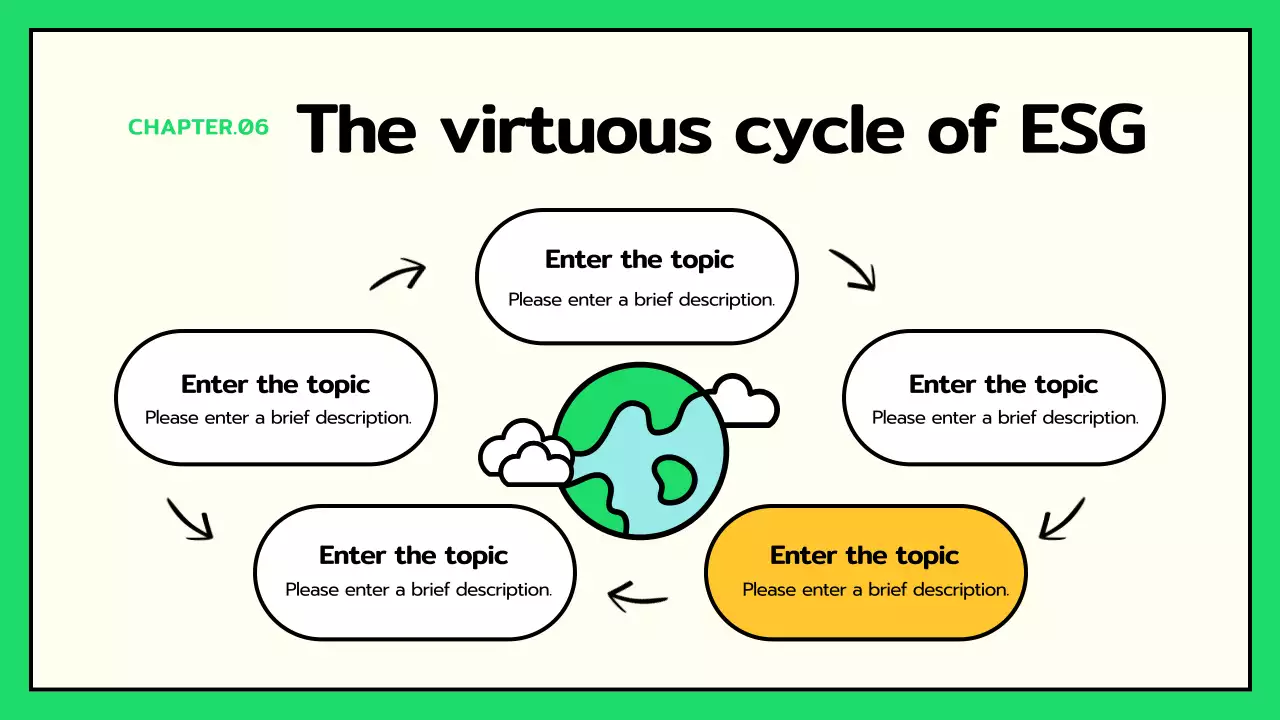 CHAPTER.06 The virtuous cycle of ESG

Enter the topic
Please enter a brief description.

Enter the topic
Please enter a brief description.

Enter the topic
Please enter a brief description.

Enter the topic
Please enter a brief description.

Enter the topic
Please enter a brief description.